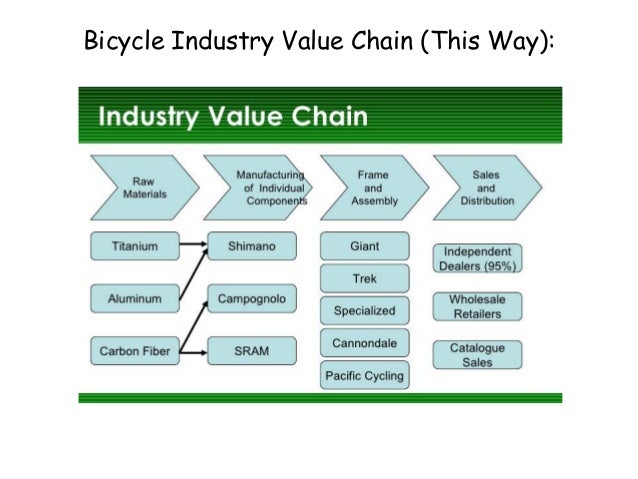 Bicycle Industry Value Chain (This Way):

Industry Value Chain

Raw Materials

Manufacturing of Individual Components

Frame and Assembly

Sales and Distribution

Titanium

Aluminum

Carbon Fiber

Shimano

Campognolo

SRAM

Giant

Trek

Specialized

Cannondale

Pacific Cycling

Independent Dealers (95%)

Wholesale Retailers

Catalogue Sales